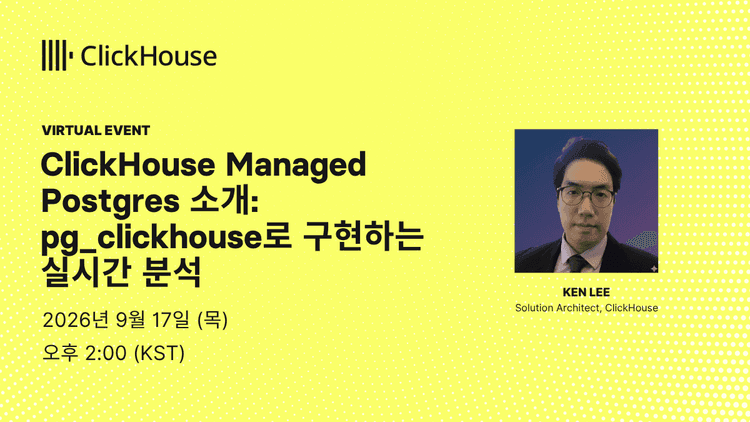 ClickHouse

VIRTUAL EVENT

ClickHouse Managed Postgres 소개: pg_clickhouse로 구현하는 실시간 분석

2026년 9월 17일 (목)

오후 2:00 (KST)

KEN LEE

Solution Architect, ClickHouse